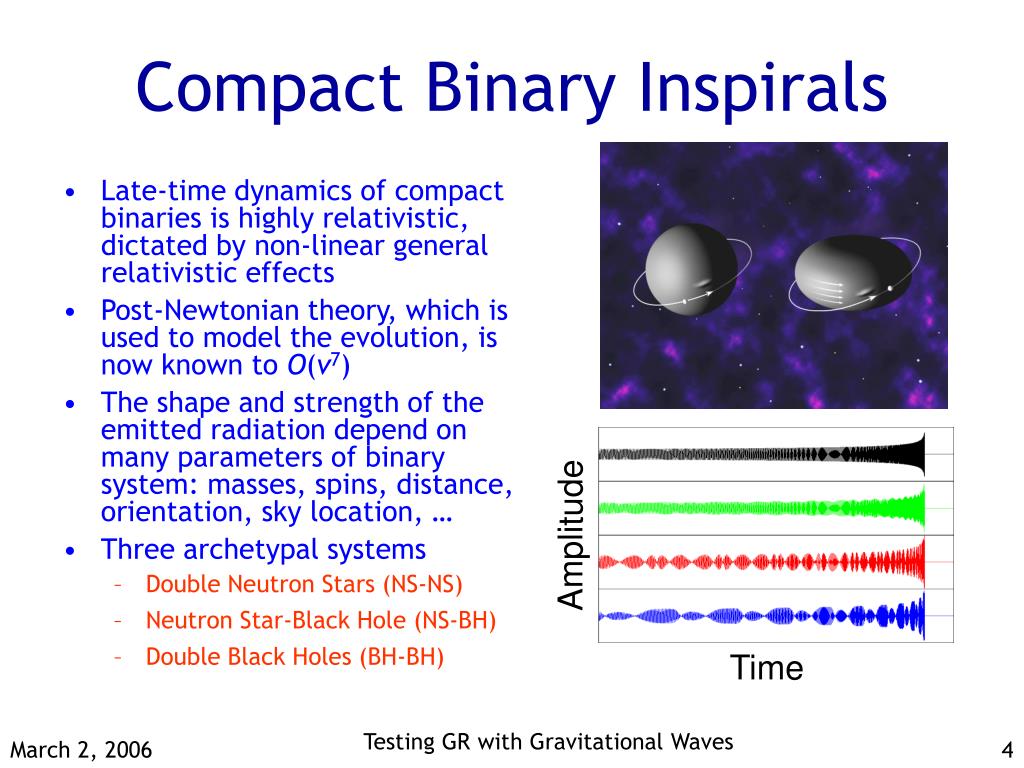 Compact Binary Inspirals

• Late-time dynamics of compact binaries is highly relativistic, dictated by non-linear general relativistic effects
• Post-Newtonian theory, which is used to model the evolution, is now known to $O(v^7)$
• The shape and strength of the emitted radiation depend on many parameters of binary system: masses, spins, distance, orientation, sky location, …
• Three archetypal systems
– Double Neutron Stars (NS-NS)
– Neutron Star-Black Hole (NS-BH)
– Double Black Holes (BH-BH)

Amplitude

Time

March 2, 2006

Testing GR with Gravitational Waves

4